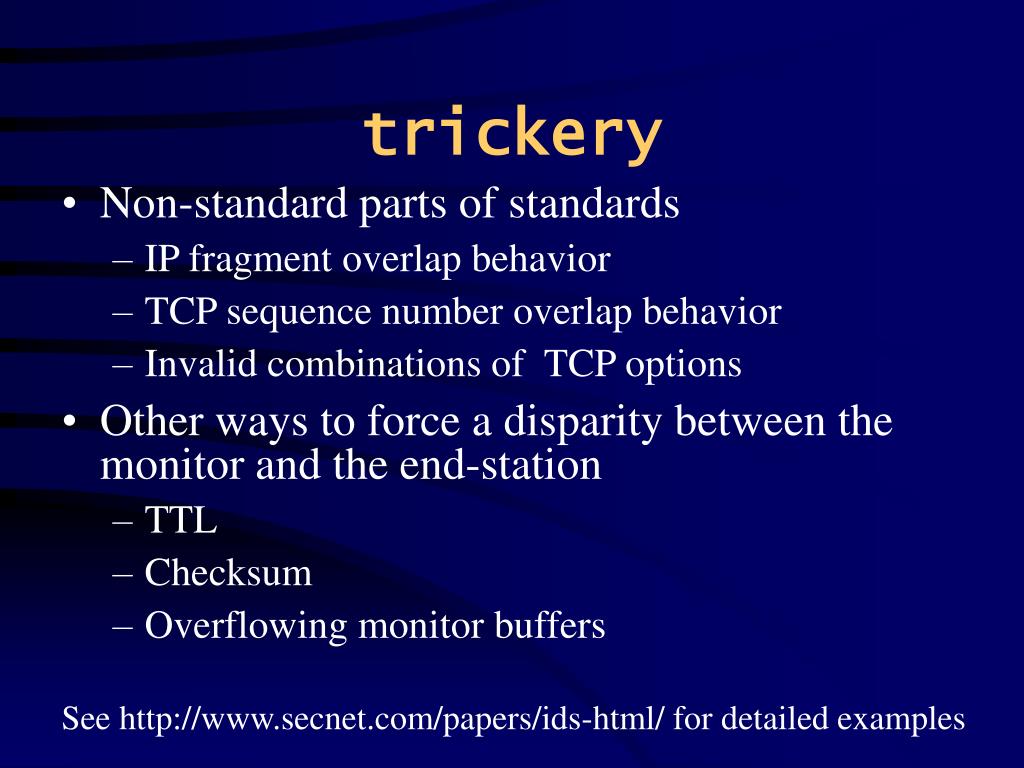 trickery

• Non-standard parts of standards
– IP fragment overlap behavior
– TCP sequence number overlap behavior
– Invalid combinations of TCP options
• Other ways to force a disparity between the monitor and the end-station
– TTL
– Checksum
– Overflowing monitor buffers

See http://www.secnet.com/papers/ids-html/ for detailed examples